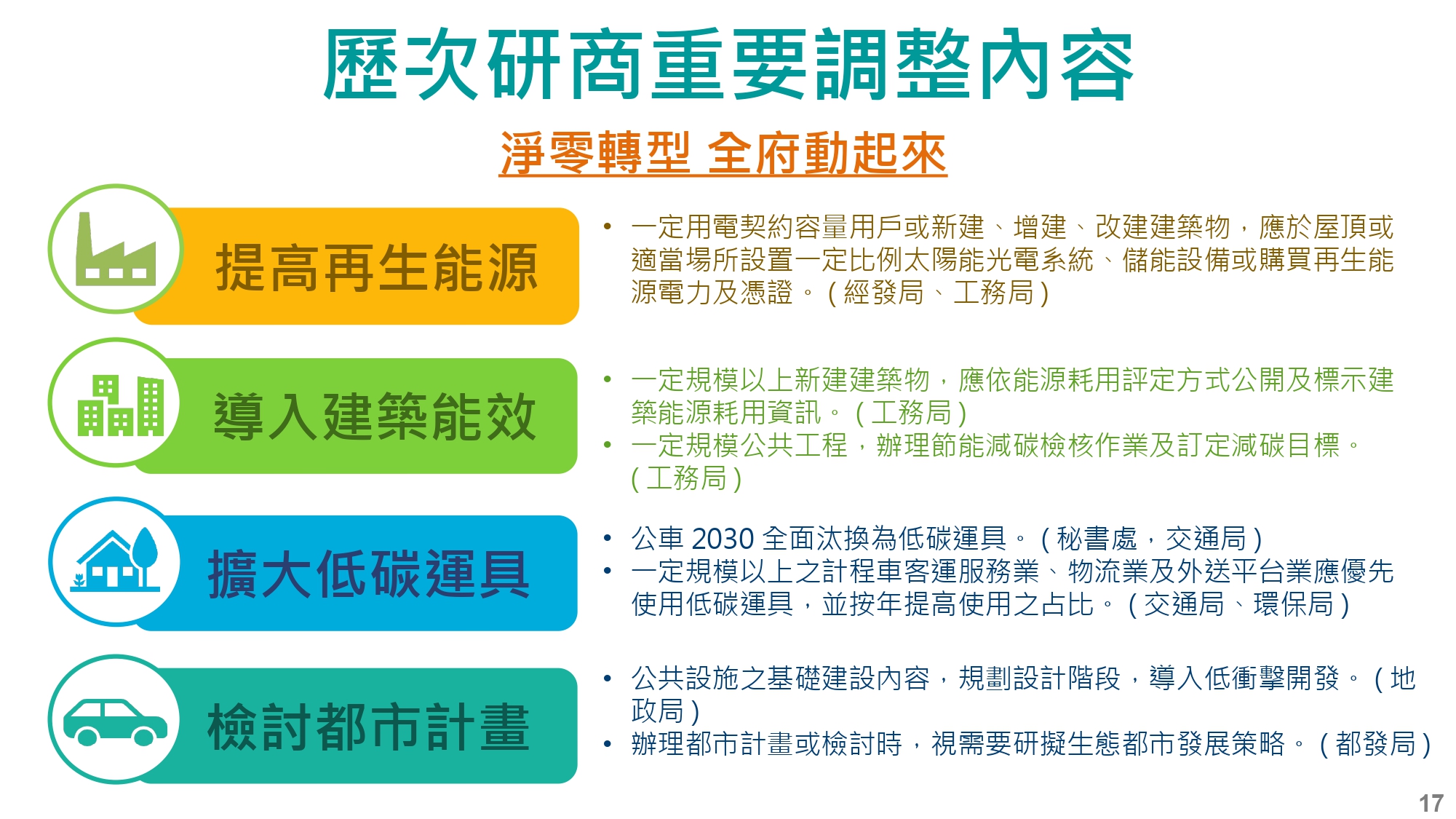 歷次研商重要調整內容

淨零轉型 全府動起來

提高再生能源

• 一定用電契約容量用戶或新建、增建、改建建築物，應於屋頂或適當場所設置一定比例太陽能光電系統、儲能設備或購買再生能源電力及憑證。（經發局、工務局）

導入建築能效

• 一定規模以上新建建築物，應依能源耗用評定方式公開及標示建築能源耗用資訊。（工務局）
• 一定規模公共工程，辦理節能減碳檢核作業及訂定減碳目標。（工務局）

擴大低碳運具

• 公車 2030 全面汰換為低碳運具。（秘書處，交通局）
• 一定規模以上之計程車客運服務業、物流業及外送平台業應優先使用低碳運具，並按年提高使用之占比。（交通局、環保局）

檢討都市計畫

• 公共設施之基礎建設內容，規劃設計階段，導入低衝擊開發。（地政局）
• 辦理都市計畫或檢討時，視需要研擬生態都市發展策略。（都發局）

17